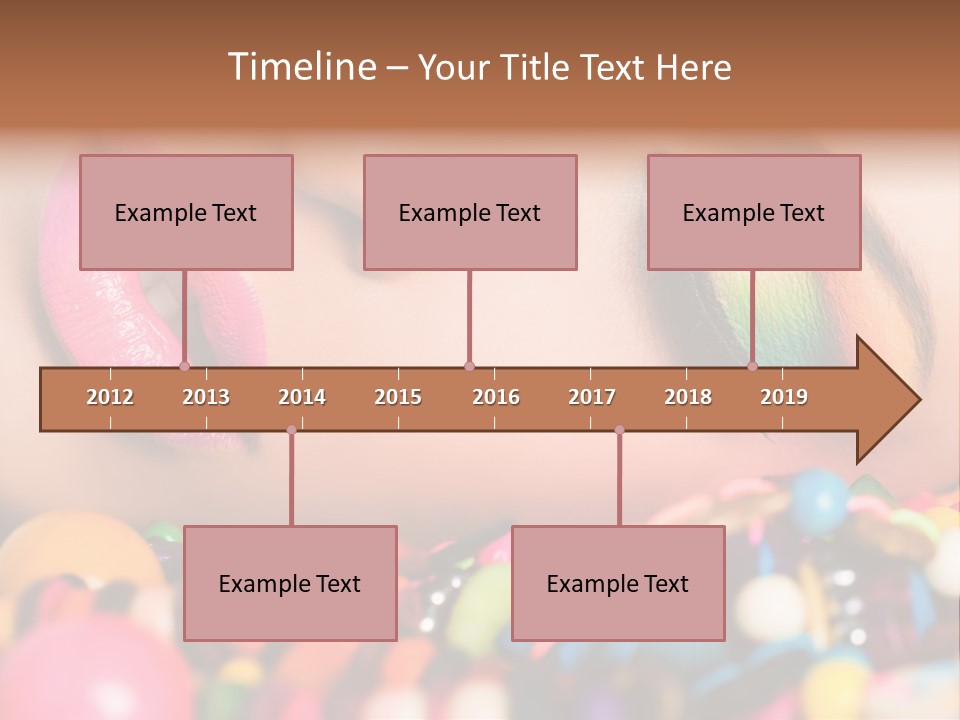 Timeline – Your Title Text Here

Example Text

Example Text

Example Text

2012
2013
2014
2015
2016
2017
2018
2019

Example Text

Example Text